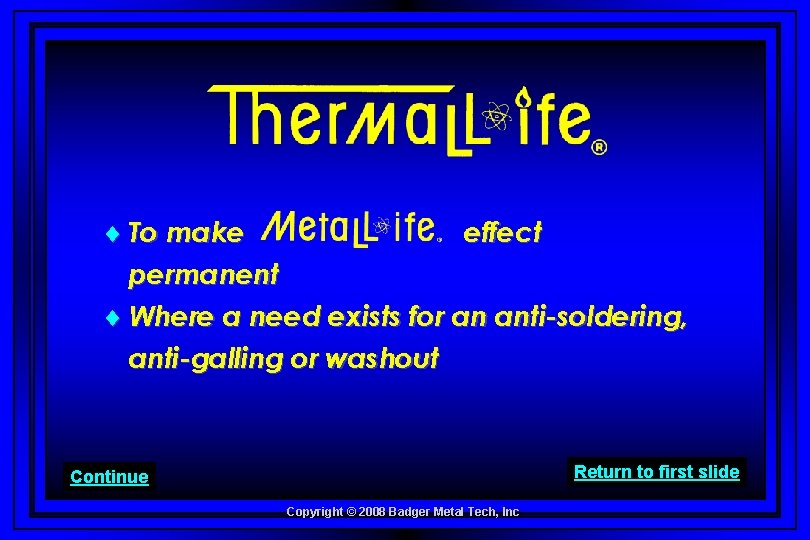 ThermaLLife®

♦ To make MetaLLife® effect permanent

♦ Where a need exists for an anti-soldering, anti-galling or washout

Continue

Return to first slide

Copyright © 2008 Badger Metal Tech, Inc